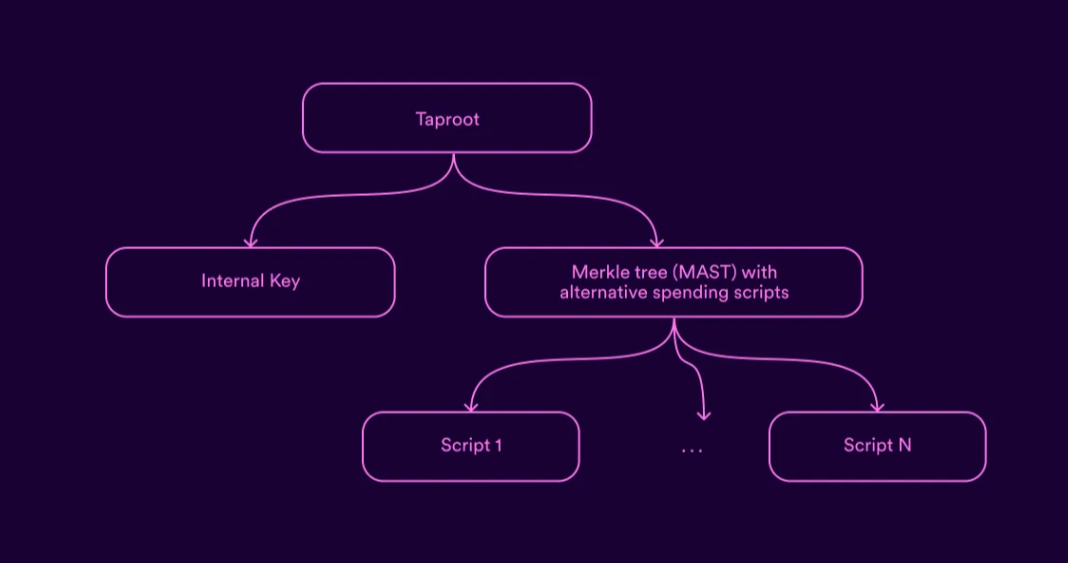 Taproot

Internal Key

Merkle tree (MAST) with alternative spending scripts

Script 1

...

Script N